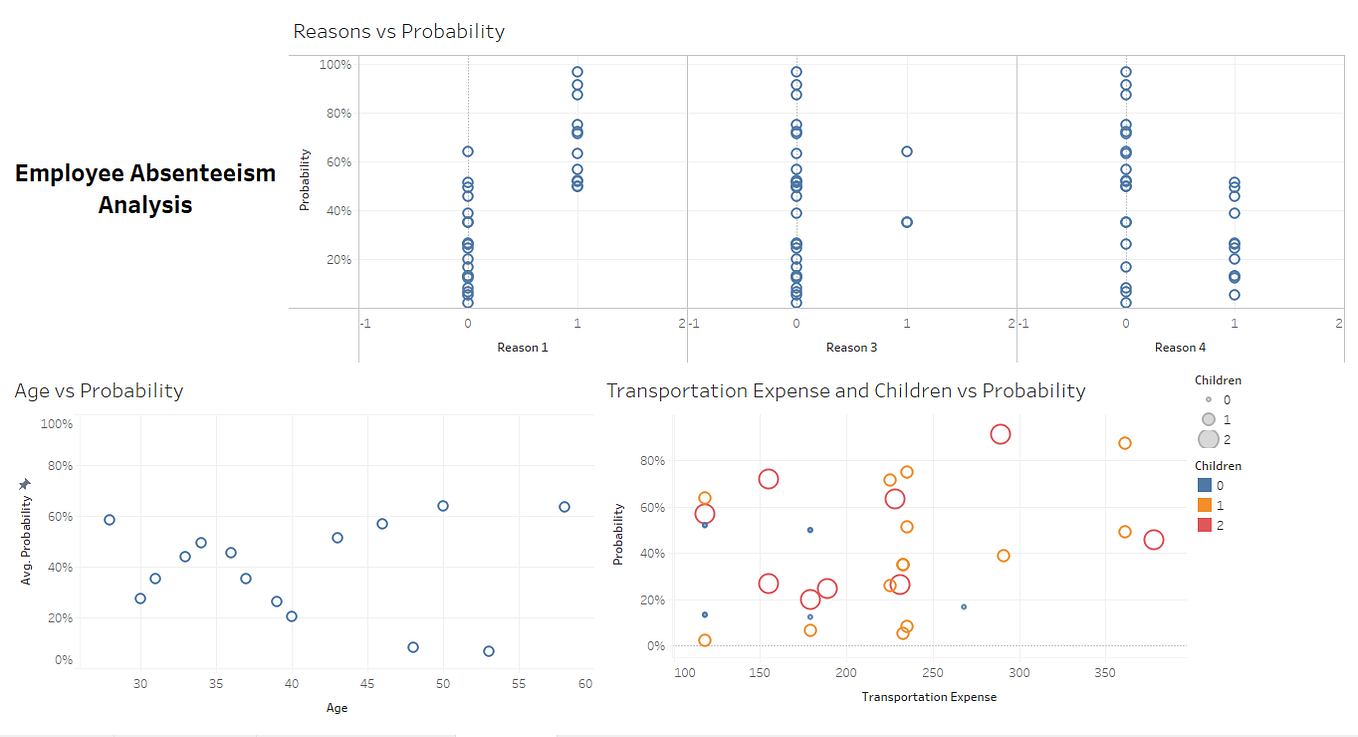 Employee Absenteeism Analysis

Reasons vs Probability

Probability
100%
80%
60%
40%
20%

-1 0 1 2
Reason 1

-1 0 1 2
Reason 3

-1 0 1 2
Reason 4

Age vs Probability

Avg. Probability
100%
80%
60%
40%
20%
0%

30 35 40 45 50 55 60
Age

Transportation Expense and Children vs Probability

Probability
80%
60%
40%
20%
0%

100 150 200 250 300 350
Transportation Expense

Children
0
1
2

Children
0
1
2